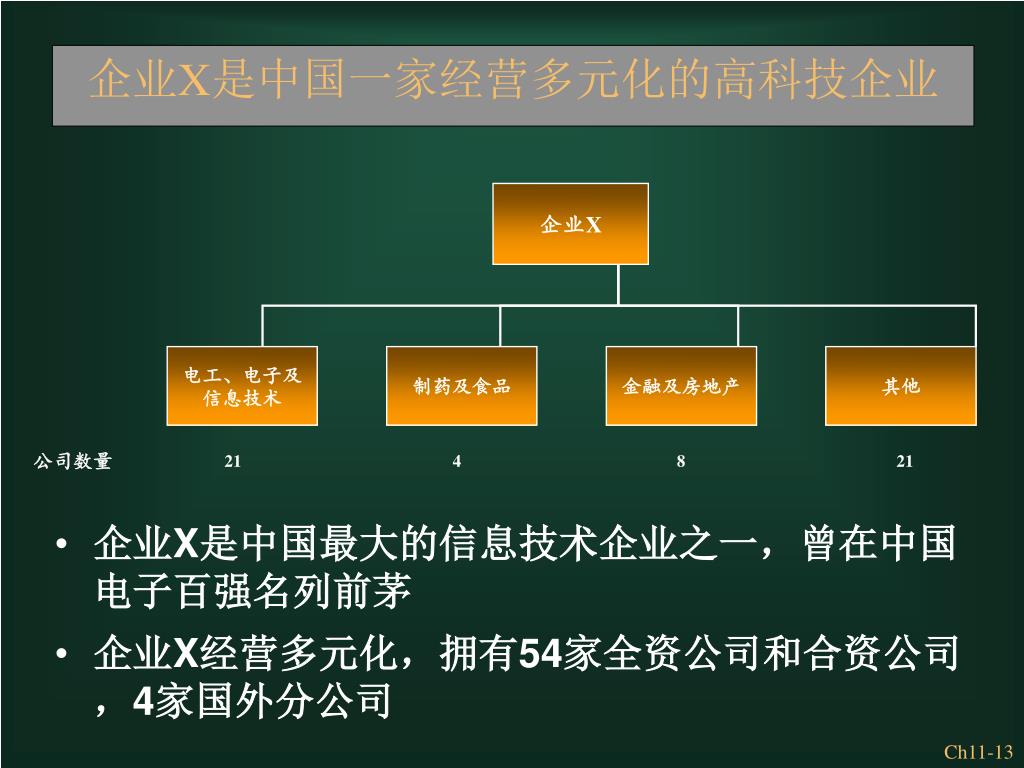 企业X是中国一家经营多元化的高科技企业

企业X

电工、电子及信息技术

制药及食品

金融及房地产

其他

公司数量 21 4 8 21

• 企业X是中国最大的信息技术企业之一，曾在中国电子百强名列前茅

• 企业X经营多元化，拥有54家全资公司和合资公司，4家国外分公司

Ch11-13